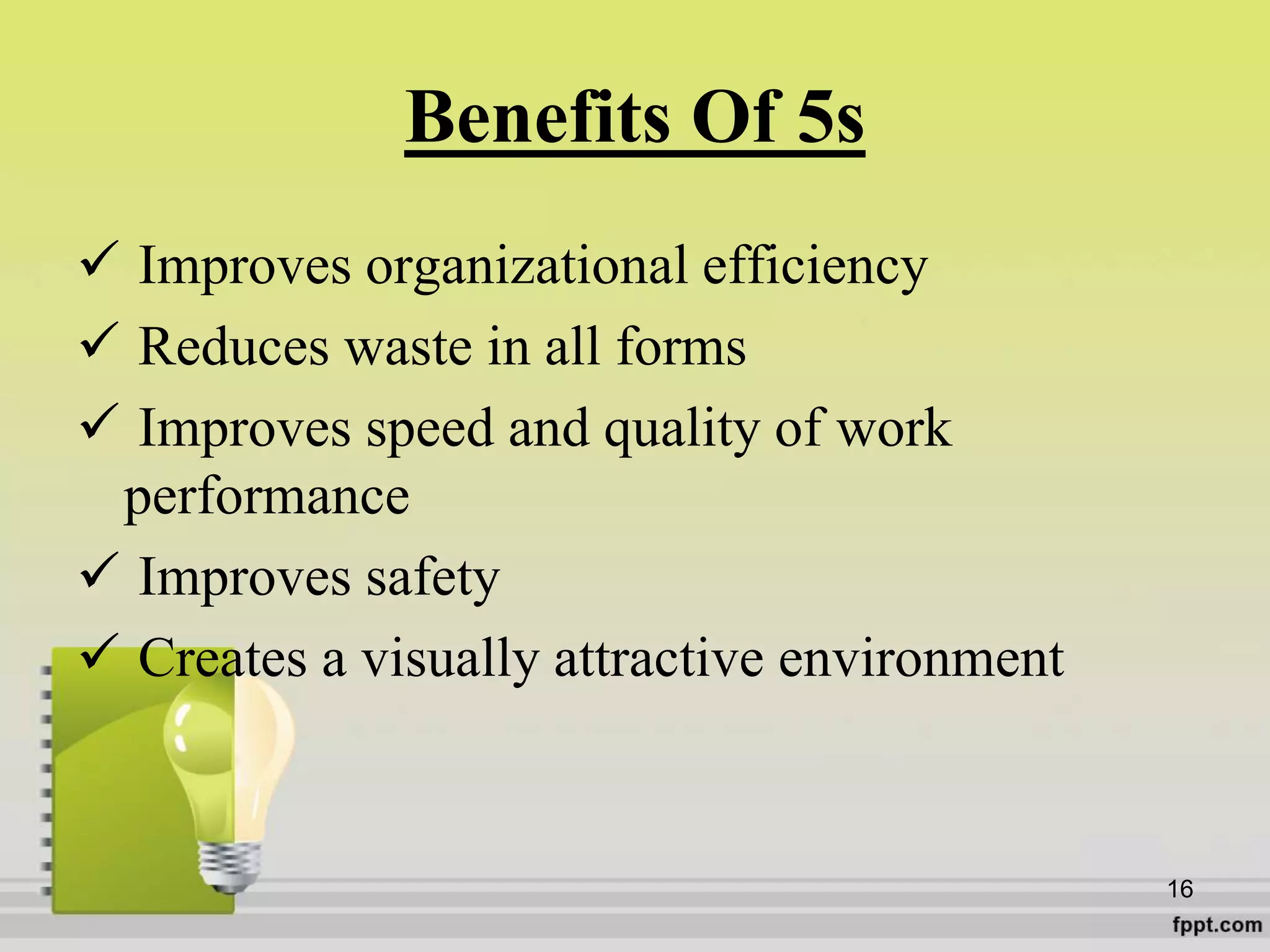 Benefits Of 5s

✓ Improves organizational efficiency
✓ Reduces waste in all forms
✓ Improves speed and quality of work performance
✓ Improves safety
✓ Creates a visually attractive environment

16

fppt.com